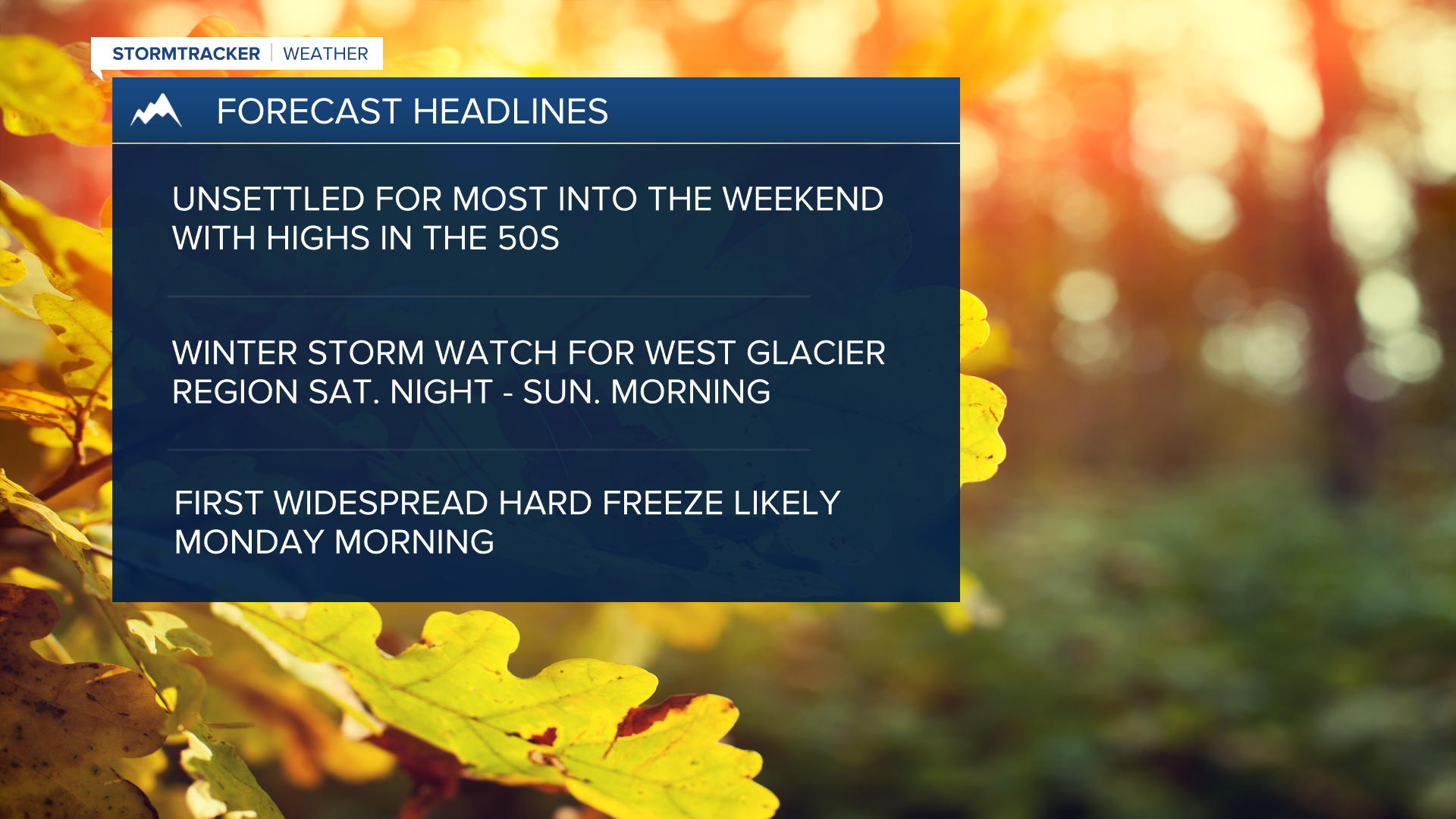 STORMTRACKER | WEATHER

FORECAST HEADLINES

UNSETTLED FOR MOST INTO THE WEEKEND WITH HIGHS IN THE 50S

WINTER STORM WATCH FOR WEST GLACIER REGION SAT. NIGHT - SUN. MORNING

FIRST WIDESPREAD HARD FREEZE LIKELY MONDAY MORNING